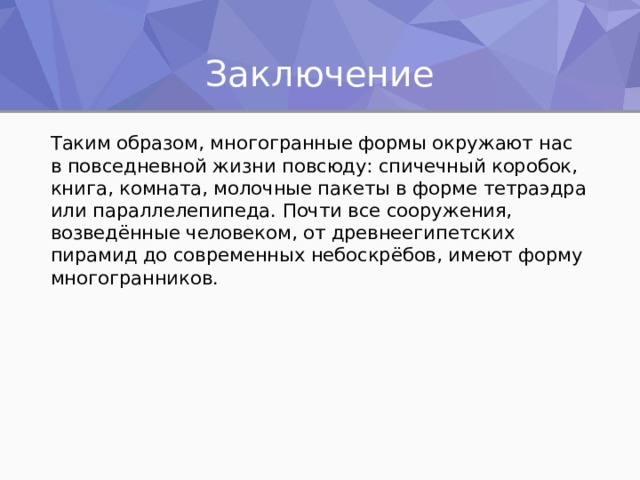 Заключение

Таким образом, многогранные формы окружают нас в повседневной жизни повсюду: спичечный коробок, книга, комната, молочные пакеты в форме тетраэдра или параллелепипеда. Почти все сооружения, возведённые человеком, от древнеегипетских пирамид до современных небоскрёбов, имеют форму многогранников.